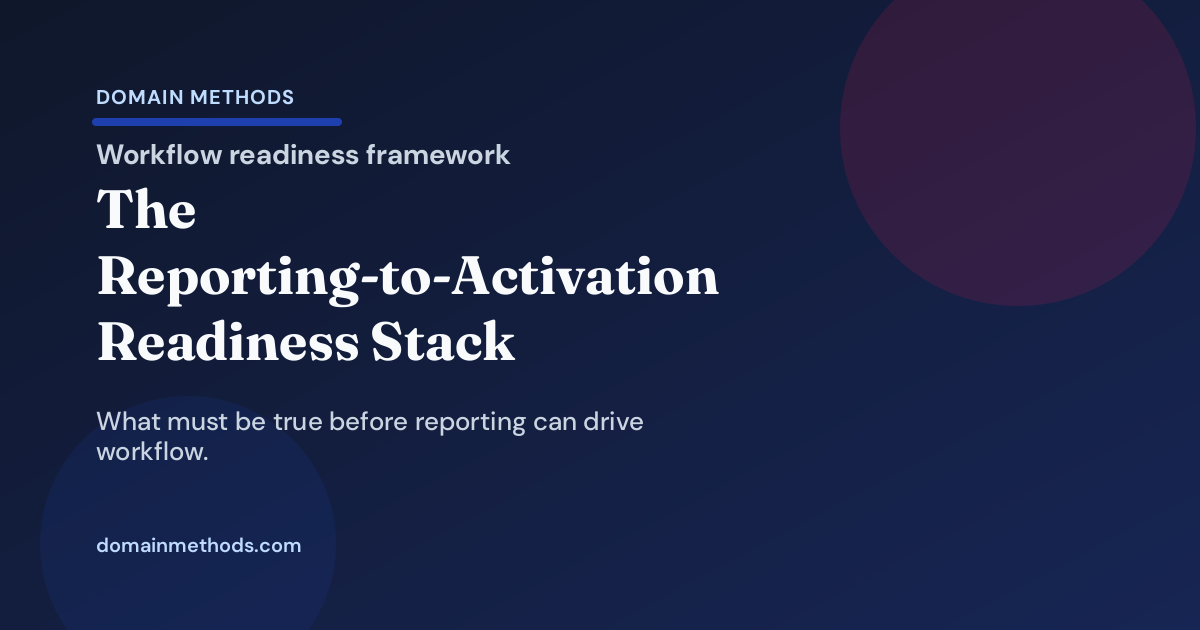 DOMAIN METHODS

Workflow readiness framework

The Reporting-to-Activation Readiness Stack

What must be true before reporting can drive workflow.

domainmethods.com